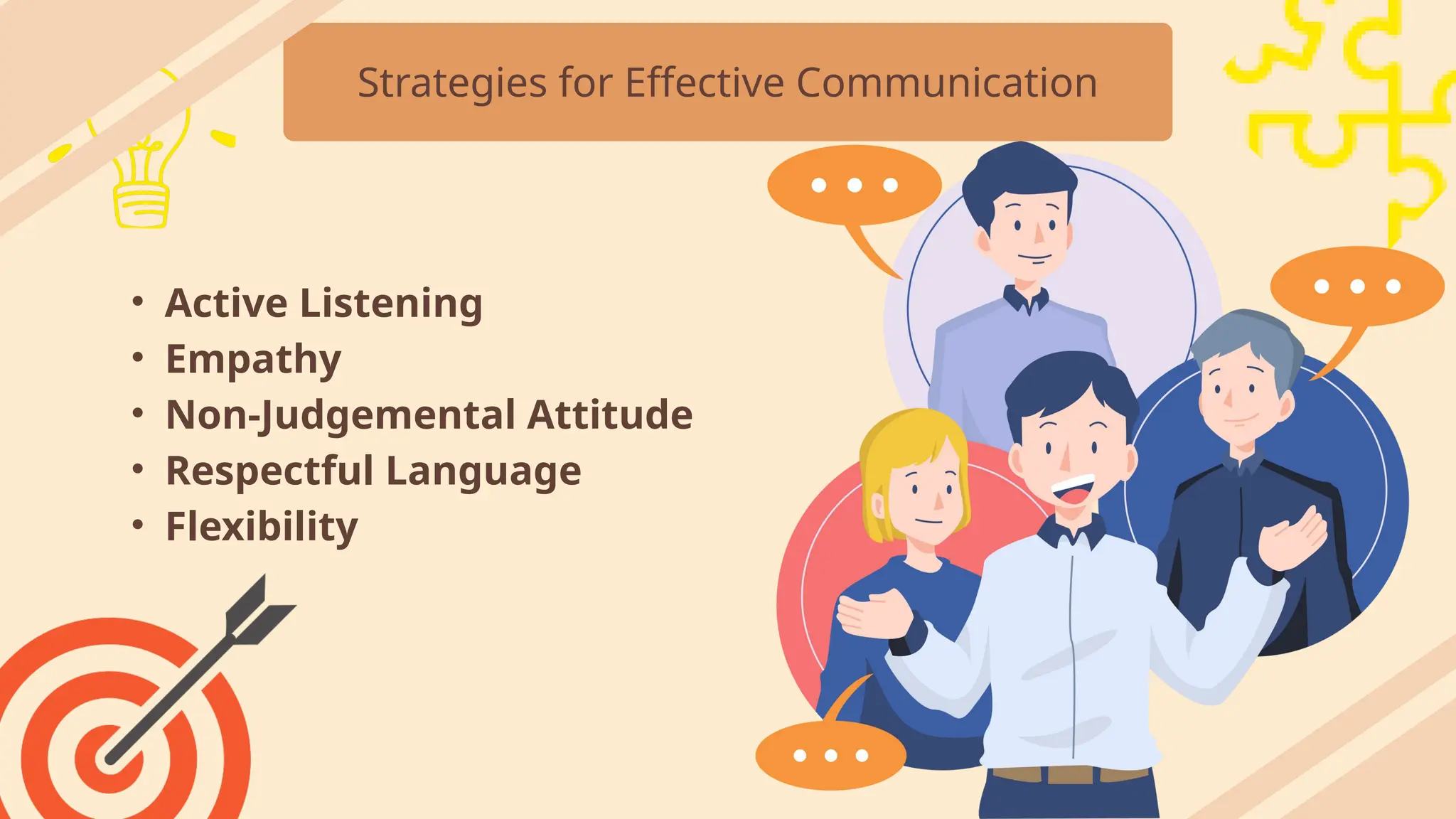 Strategies for Effective Communication

• Active Listening
• Empathy
• Non-Judgemental Attitude
• Respectful Language
• Flexibility